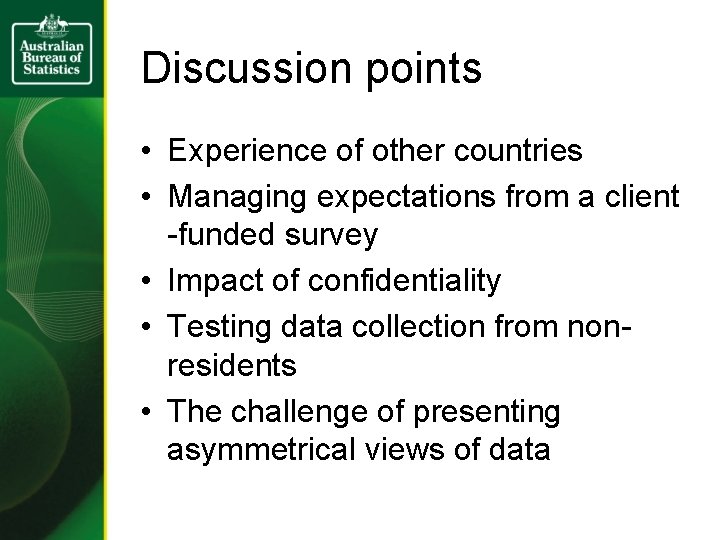 Australian Bureau of Statistics

Discussion points

• Experience of other countries
• Managing expectations from a client -funded survey
• Impact of confidentiality
• Testing data collection from non-residents
• The challenge of presenting asymmetrical views of data